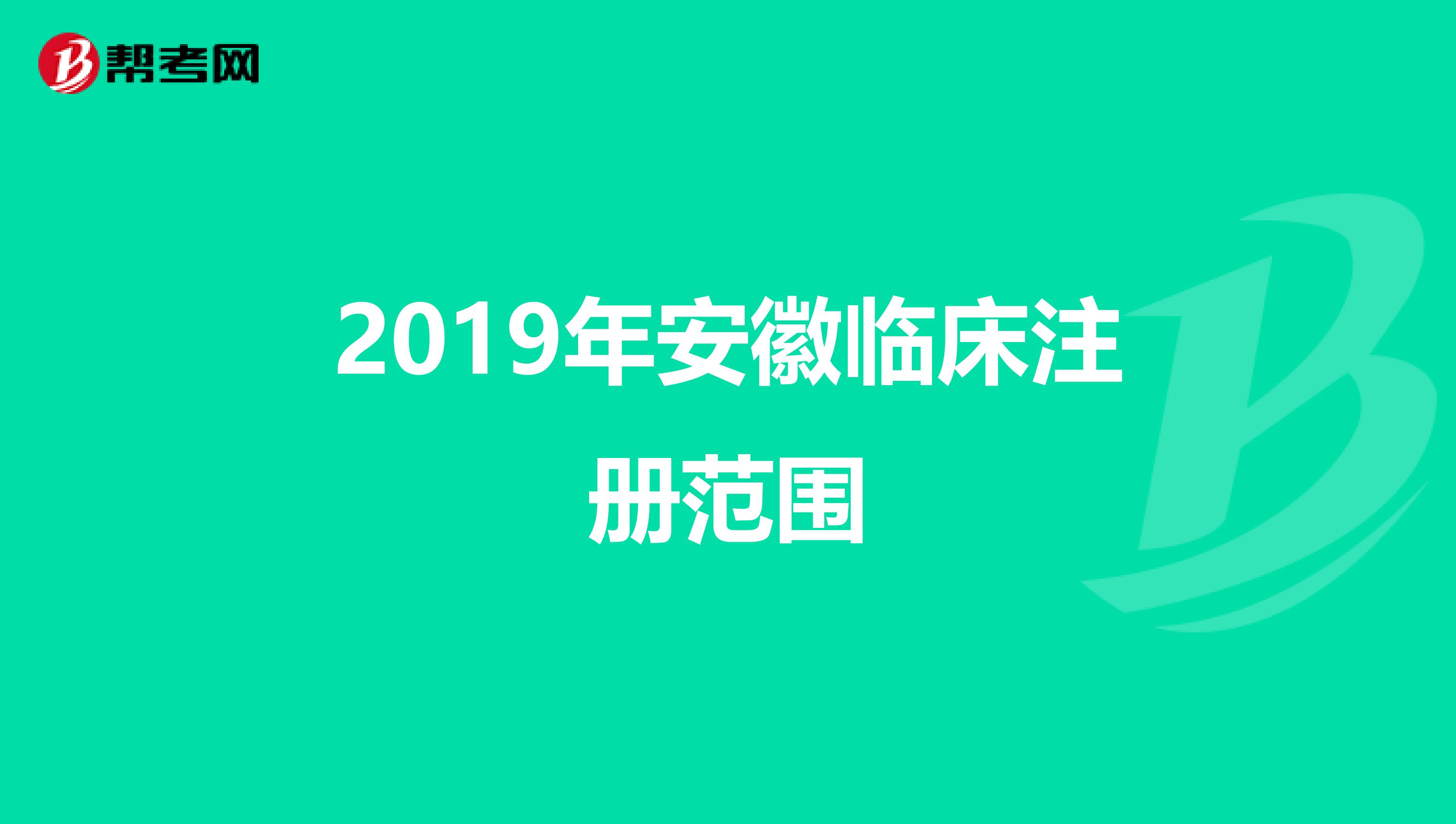 帮考网

2019年安徽临床注册范围